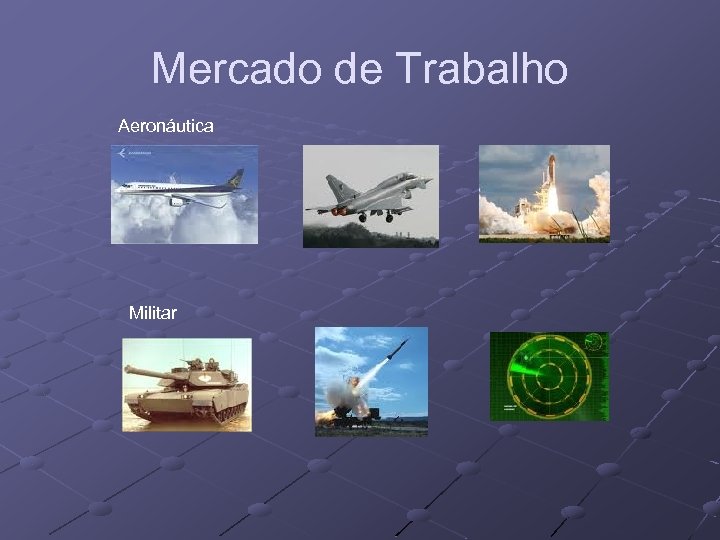 Mercado de Trabalho

Aeronáutica

Militar